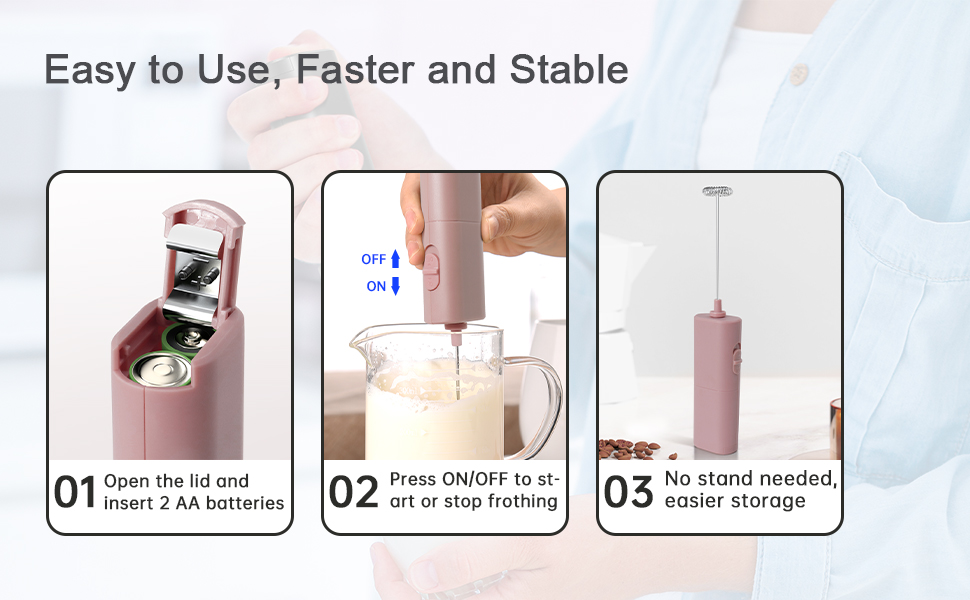 Easy to Use, Faster and Stable

01 Open the lid and insert 2 AA batteries

OFF
ON

02 Press ON/OFF to start or stop frothing

03 No stand needed, easier storage